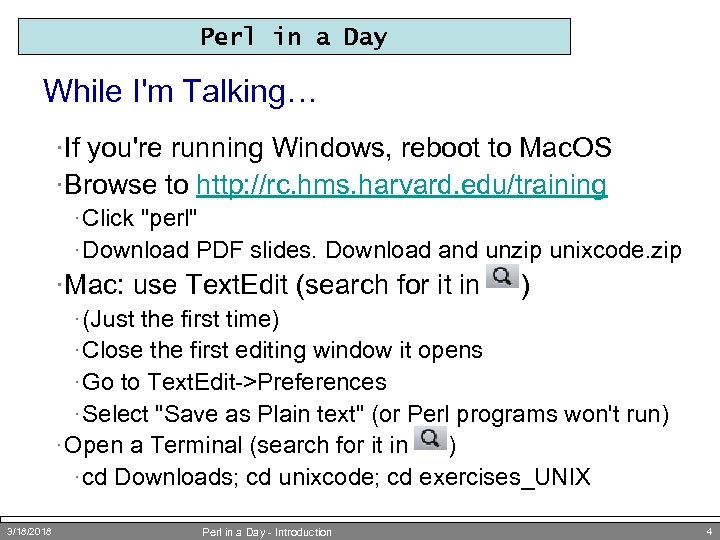 Perl in a Day

While I'm Talking…

·If you're running Windows, reboot to MacOS
·Browse to http://rc.hms.harvard.edu/training
·Click "perl"
·Download PDF slides. Download and unzip unixcode.zip
·Mac: use TextEdit (search for it in )
·(Just the first time)
·Close the first editing window it opens
·Go to TextEdit->Preferences
·Select "Save as Plain text" (or Perl programs won't run)
·Open a Terminal (search for it in )
·cd Downloads; cd unixcode; cd exercises_UNIX

3/18/2018 Perl in a Day - Introduction 4